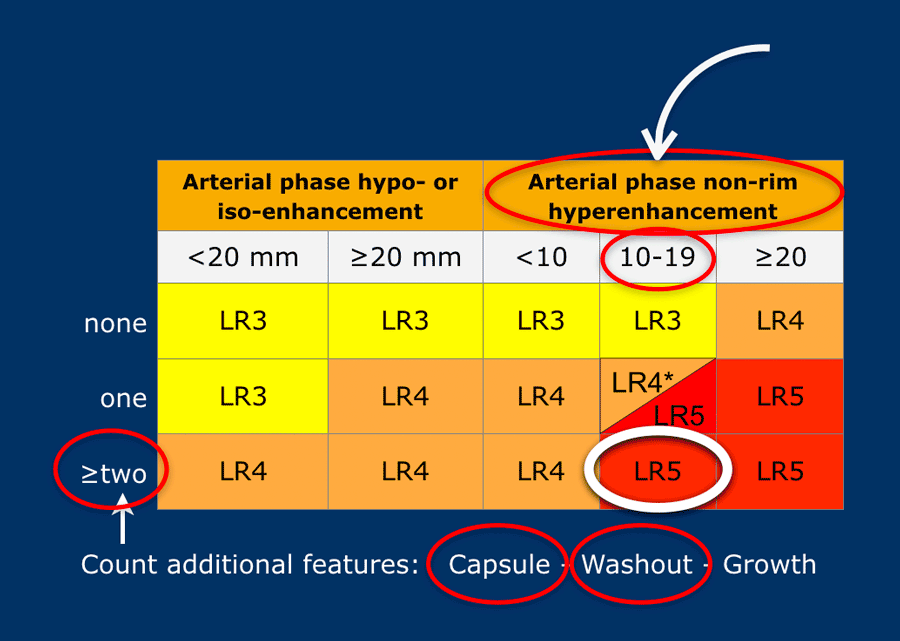 | | Arterial phase hypo- or iso-enhancement | | Arterial phase non-rim hyperenhancement | | |
|---|---|---|---|---|---|
| | <20 mm | ≥20 mm | <10 | 10-19 | ≥20 |
| none | LR3 | LR3 | LR3 | LR3 | LR4 |
| one | LR3 | LR4 | LR4 | LR4* LR5 | LR5 |
| ≥two | LR4 | LR4 | LR4 | LR5 | LR5 |

Count additional features: Capsule - Washout - Growth